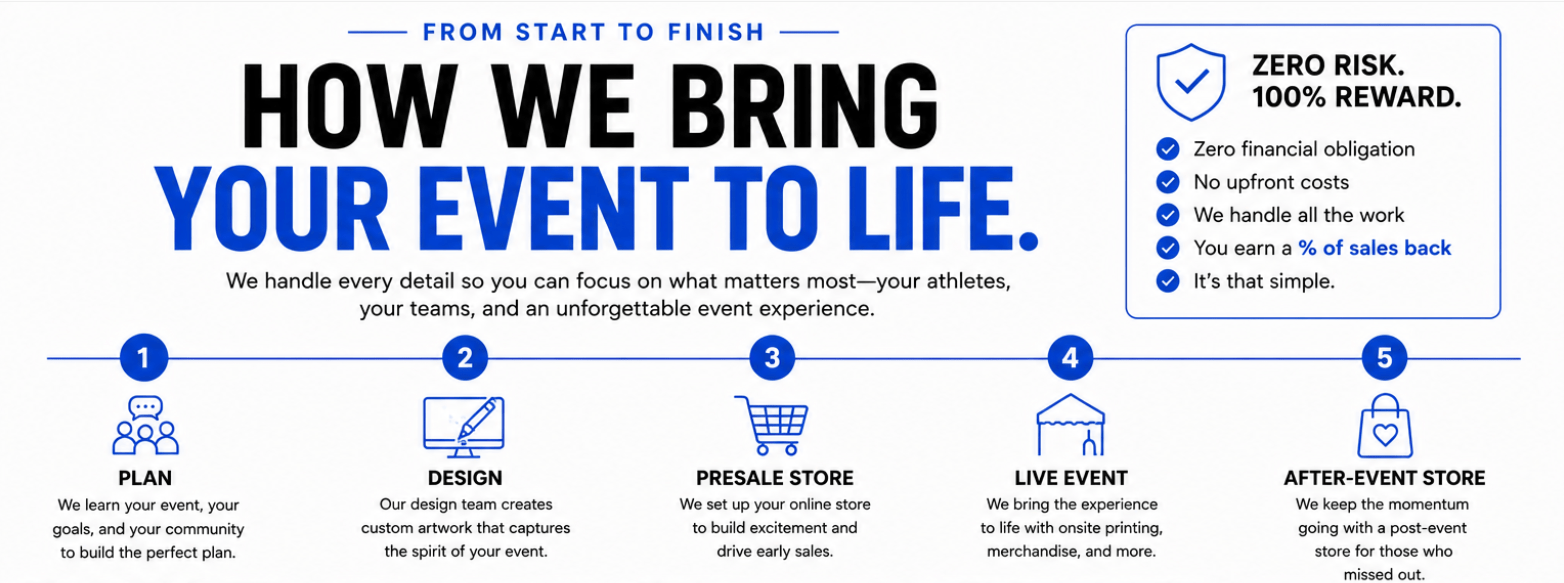 FROM START TO FINISH

HOW WE BRING
YOUR EVENT TO LIFE.

We handle every detail so you can focus on what matters most—your athletes, your teams, and an unforgettable event experience.

ZERO RISK.
100% REWARD.

Zero financial obligation
No upfront costs
We handle all the work
You earn a % of sales back
It's that simple.

1
PLAN
We learn your event, your goals, and your community to build the perfect plan.

2
DESIGN
Our design team creates custom artwork that captures the spirit of your event.

3
PRESALE STORE
We set up your online store to build excitement and drive early sales.

4
LIVE EVENT
We bring the experience to life with onsite printing, merchandise, and more.

5
AFTER-EVENT STORE
We keep the momentum going with a post-event store for those who missed out.